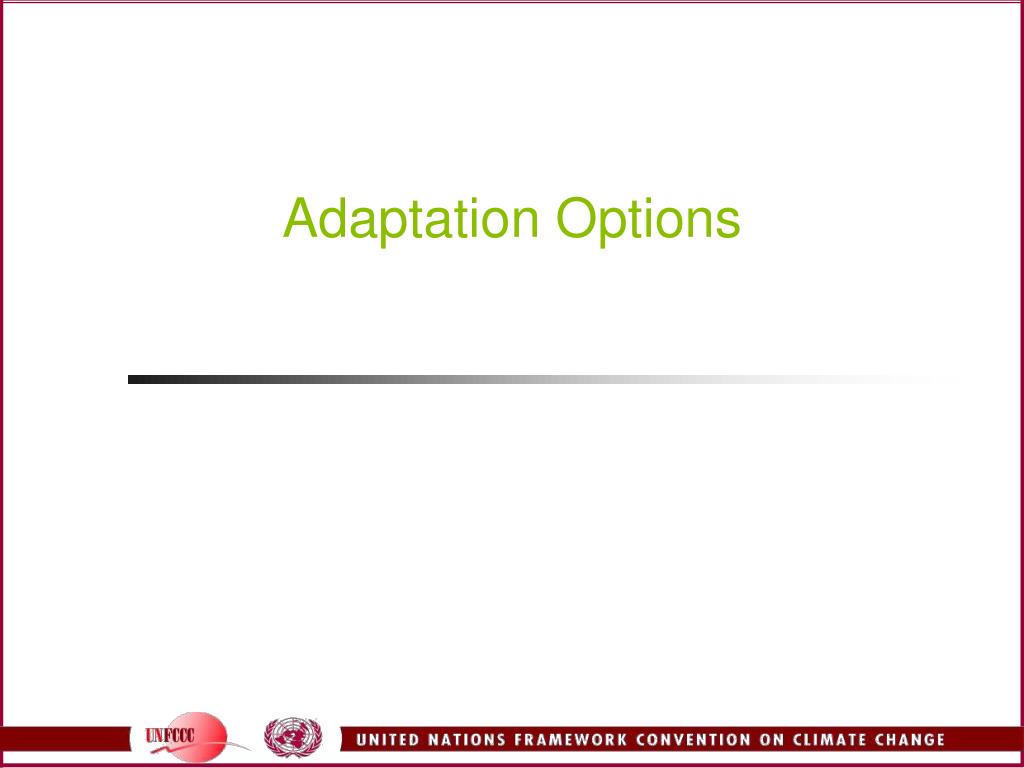 Adaptation Options

UNFCCC

UNITED NATIONS FRAMEWORK CONVENTION ON CLIMATE CHANGE